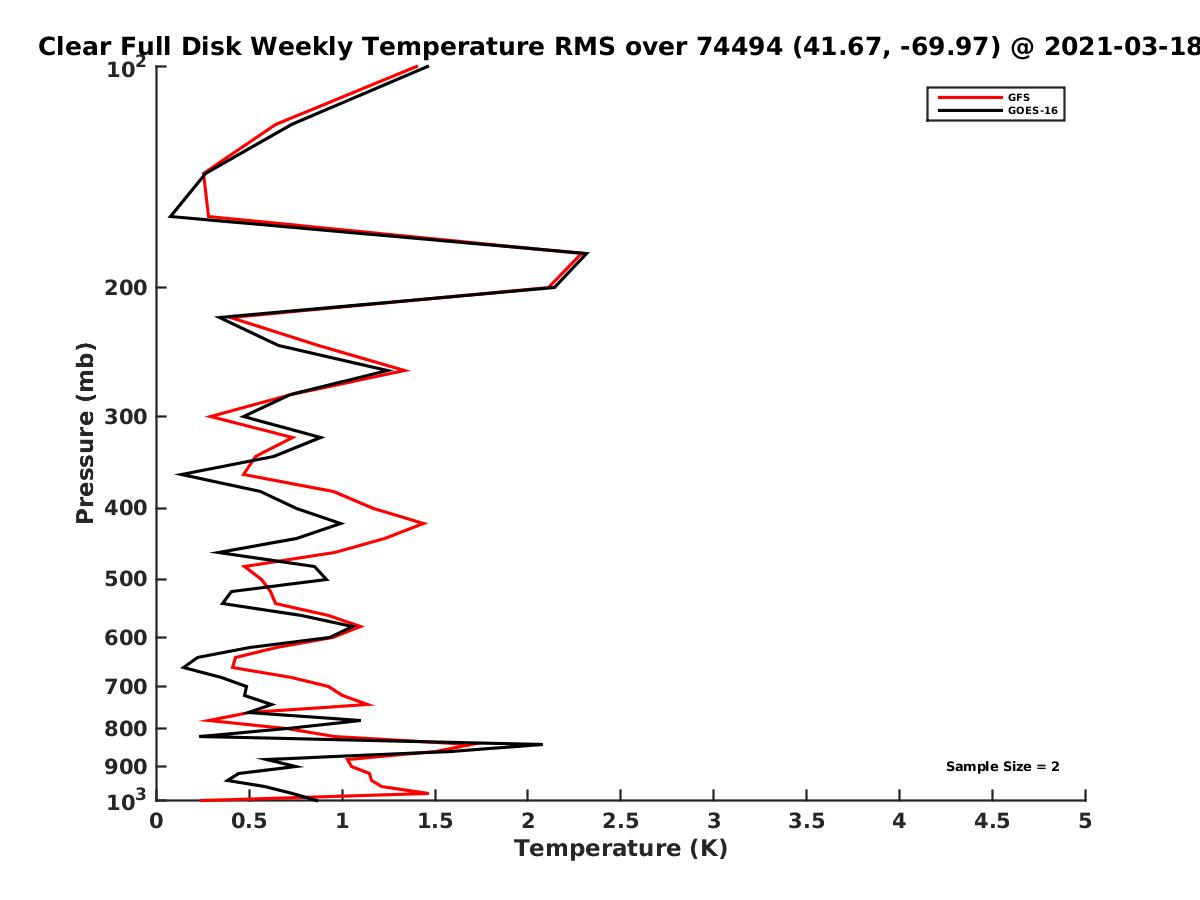 Clear Full Disk Weekly Temperature RMS over 74494 (41.67, -69.97) @ 2021-03-18

GFS
GOES-16

Pressure (mb)

$10^2$
200
300
400
500
600
700
800
900
$10^3$

Sample Size = 2

0
0.5
1
1.5
2
2.5
3
3.5
4
4.5
5

Temperature (K)